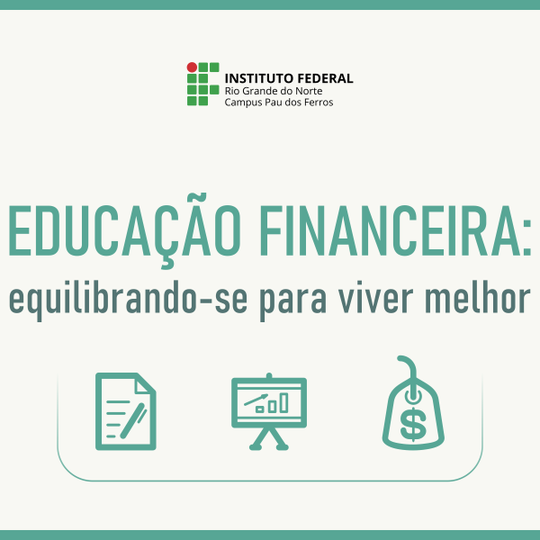 INSTITUTO FEDERAL
Rio Grande do Norte
Campus Pau dos Ferros

EDUCAÇÃO FINANCEIRA:
equilibrando-se para viver melhor

$